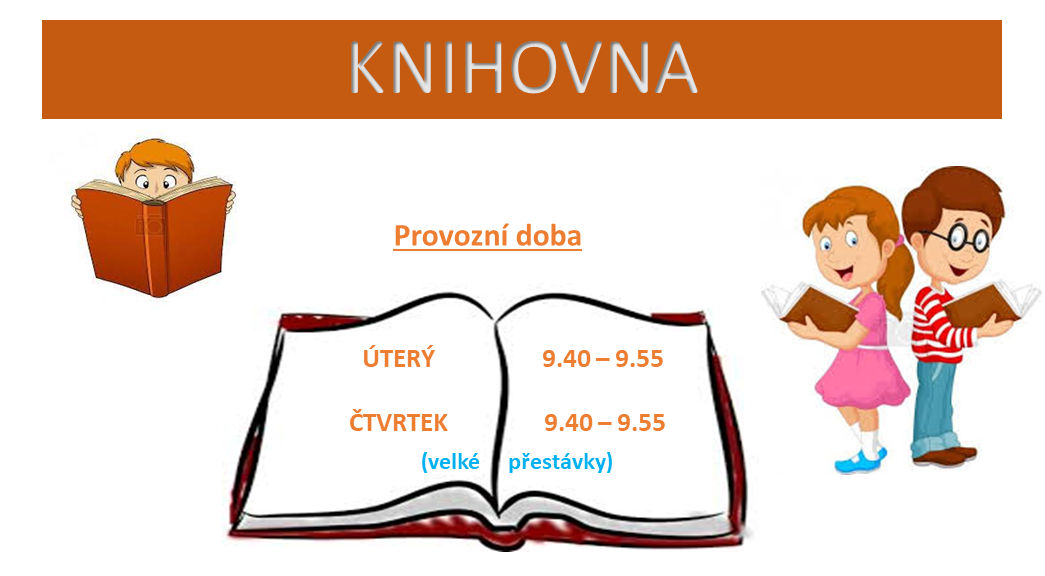 KNIHOVNA

Provozní doba

ÚTERÝ 9.40 – 9.55

ČTVRTEK 9.40 – 9.55

(velké přestávky)